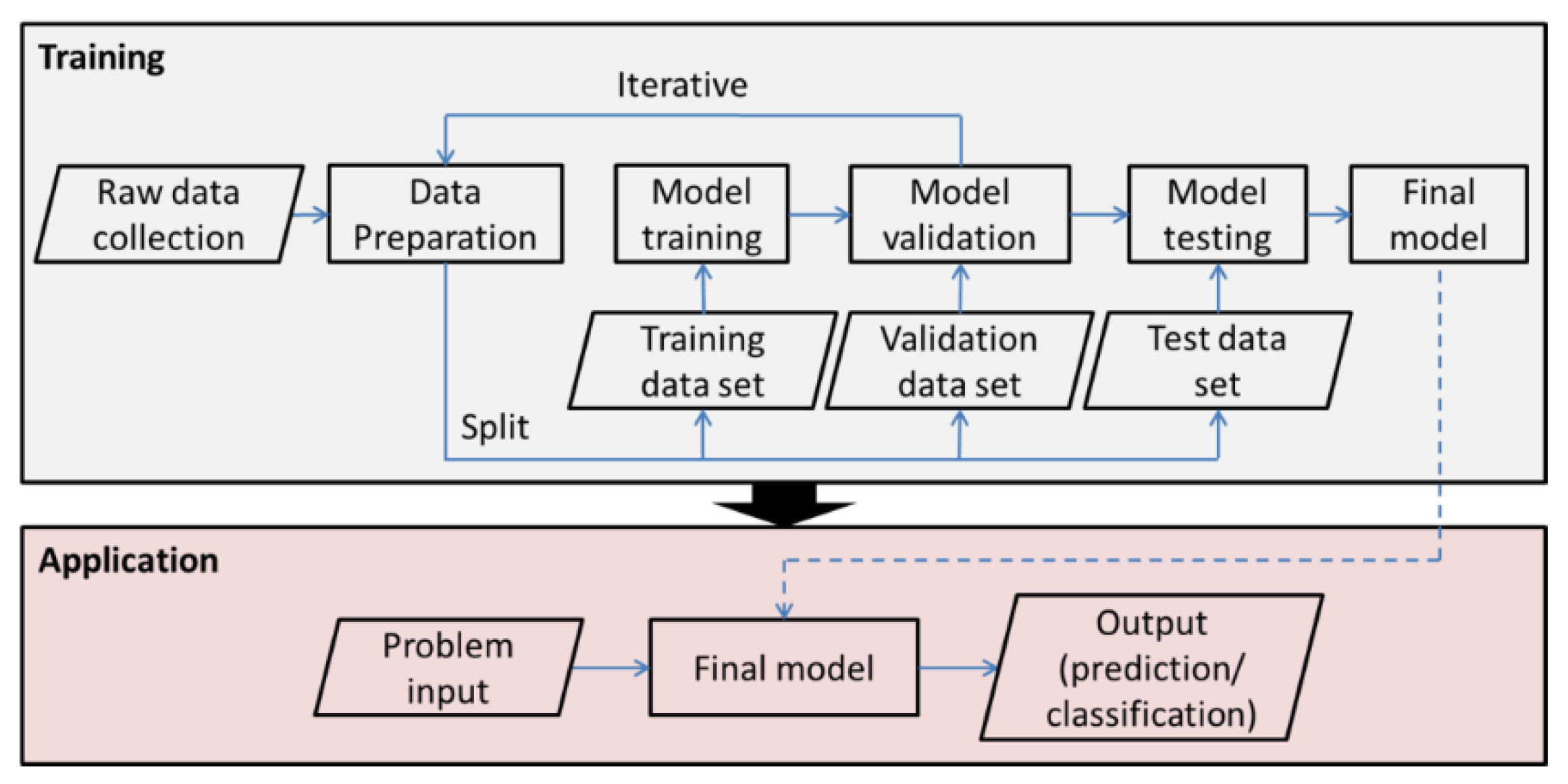 Training

Iterative

Raw data collection

Data Preparation

Model training

Model validation

Model testing

Final model

Training data set

Validation data set

Test data set

Split

Application

Problem input

Final model

Output (prediction/ classification)